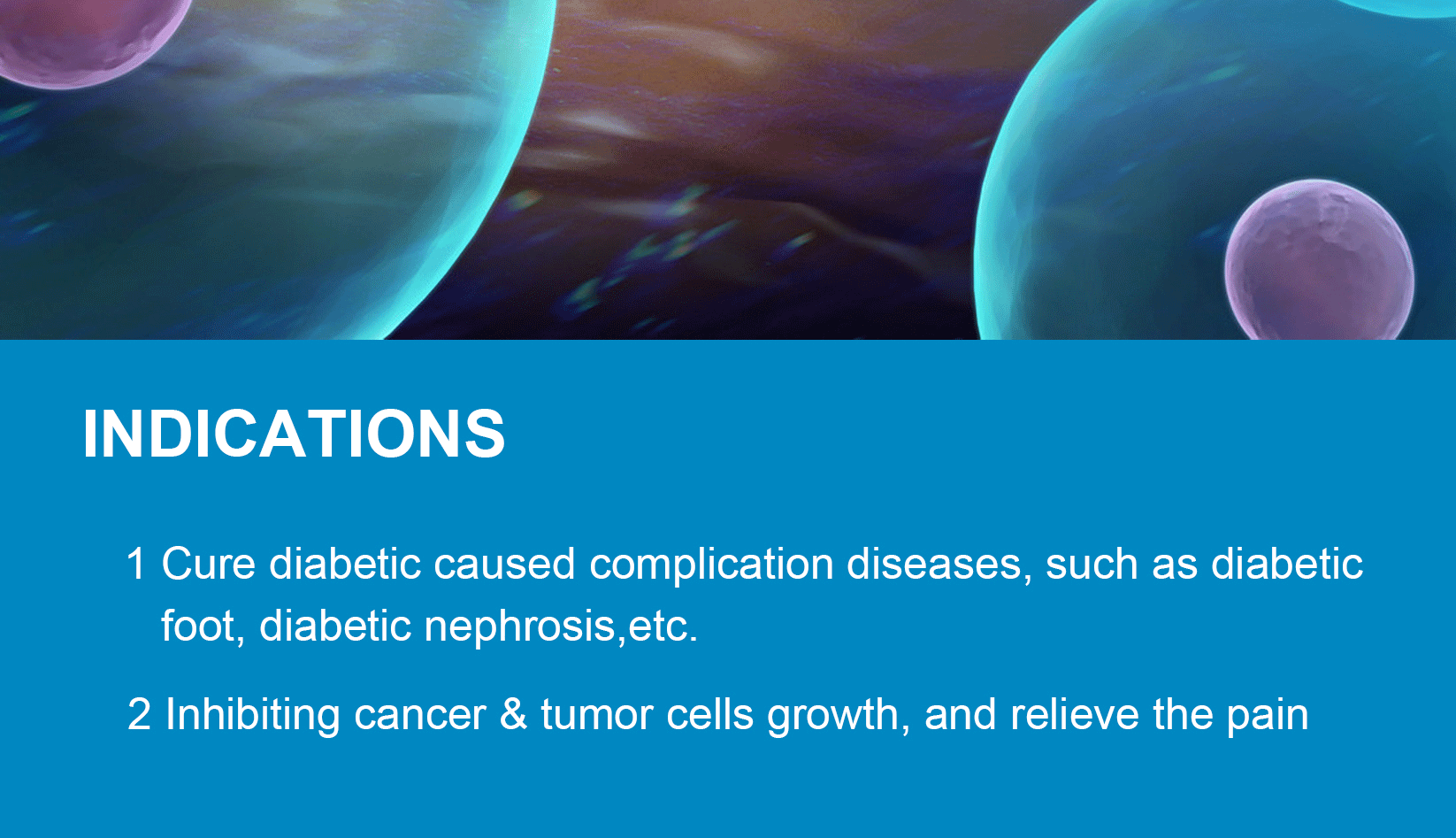 INDICATIONS

1 Cure diabetic caused complication diseases, such as diabetic foot, diabetic nephrosis,etc.

2 Inhibiting cancer & tumor cells growth, and relieve the pain